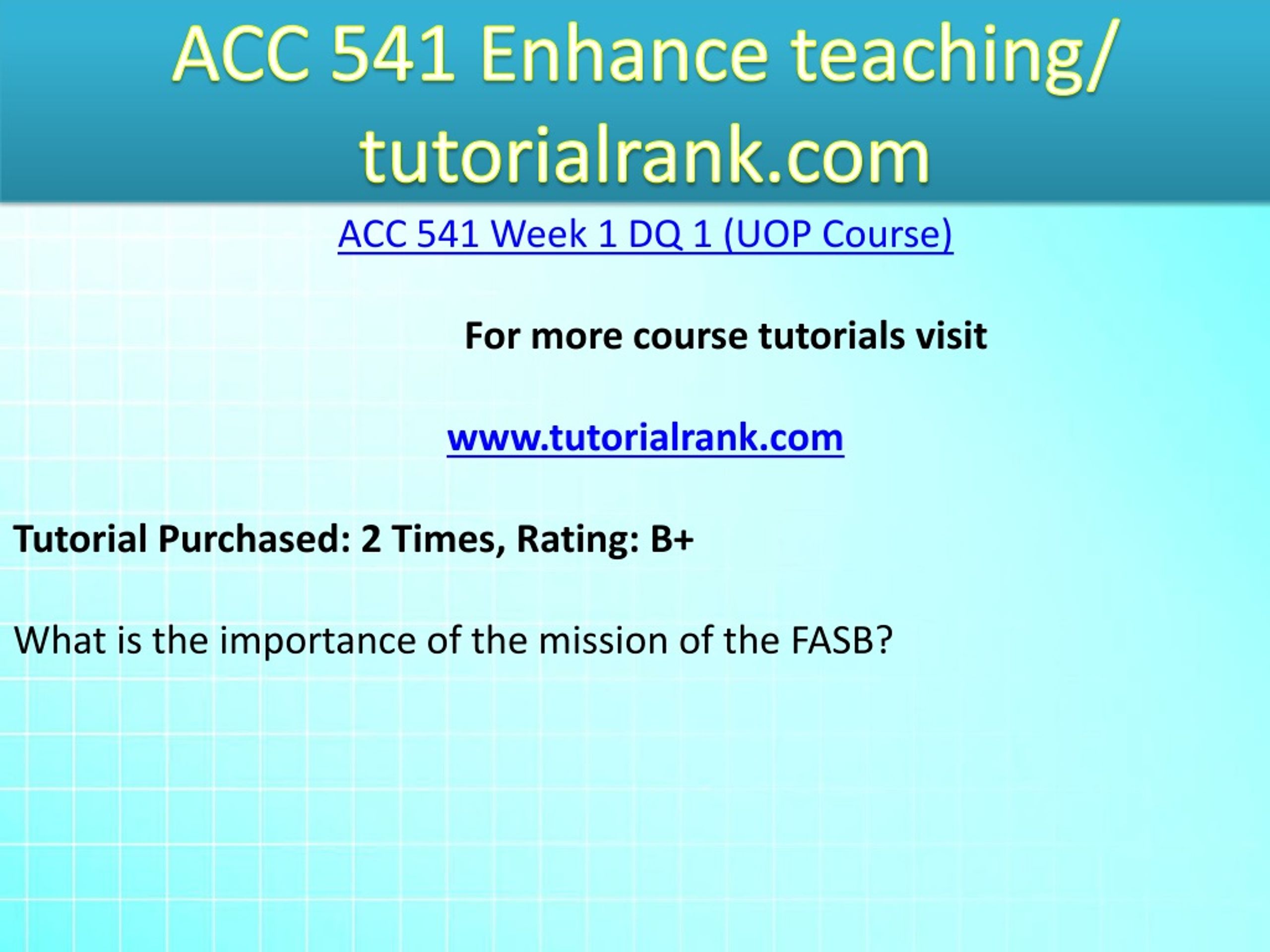 ACC 541 Enhance teaching/ tutorialrank.com

ACC 541 Week 1 DQ 1 (UOP Course)

For more course tutorials visit

www.tutorialrank.com

Tutorial Purchased: 2 Times, Rating: B+

What is the importance of the mission of the FASB?